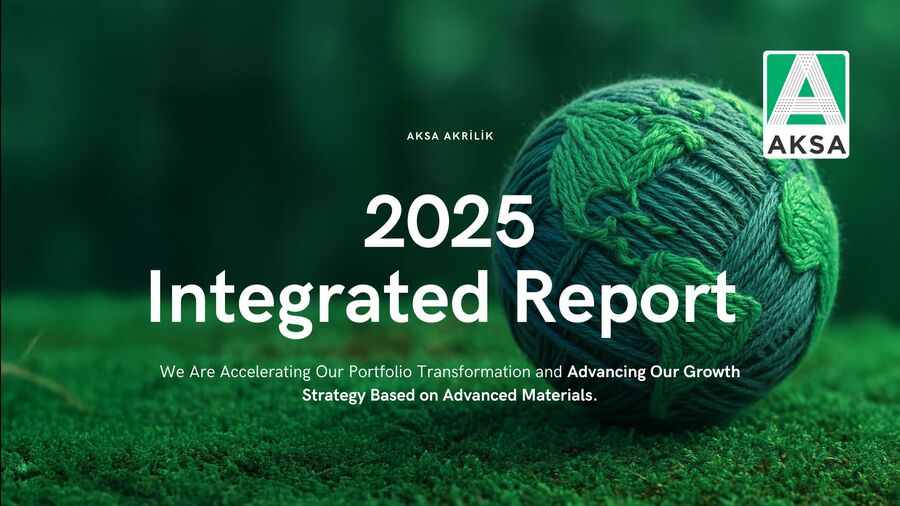 AKSA

AKSA AKRİLİK

2025
Integrated Report

We Are Accelerating Our Portfolio Transformation and Advancing Our Growth Strategy Based on Advanced Materials.